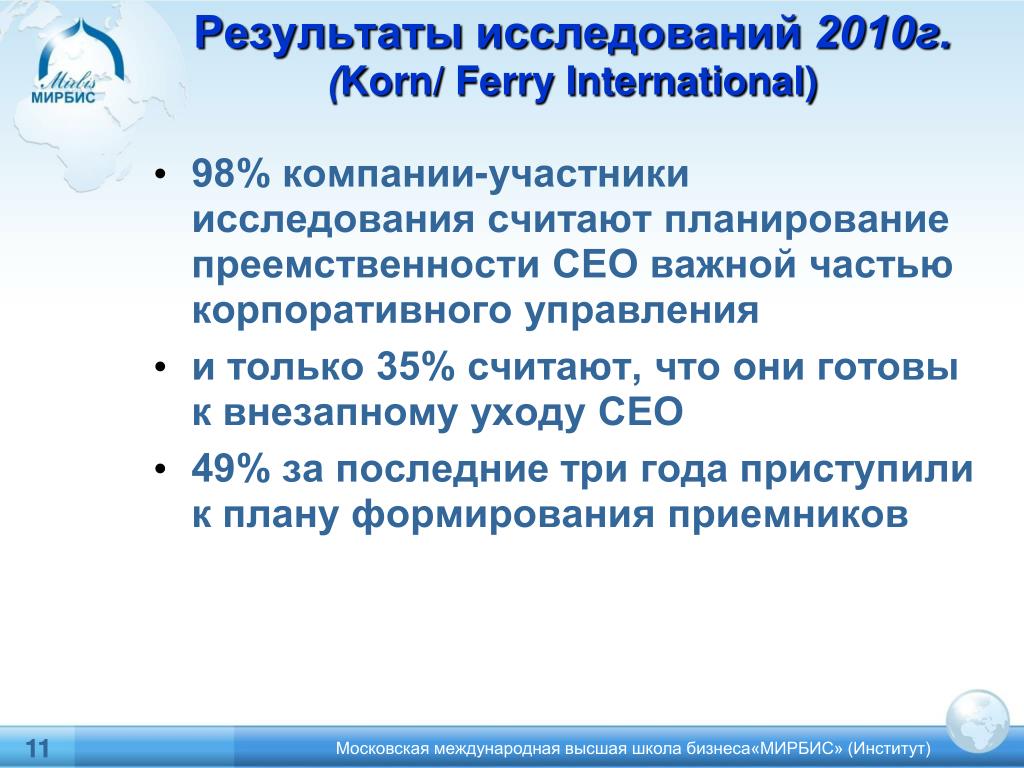 Mirbis
МИРБИС

Результаты исследований 2010г.
(Korn/ Ferry International)

• 98% компании-участники исследования считают планирование преемственности СЕО важной частью корпоративного управления
• и только 35% считают, что они готовы к внезапному уходу СЕО
• 49% за последние три года приступили к плану формирования приемников

11

Московская международная высшая школа бизнеса«МИРБИС» (Институт)